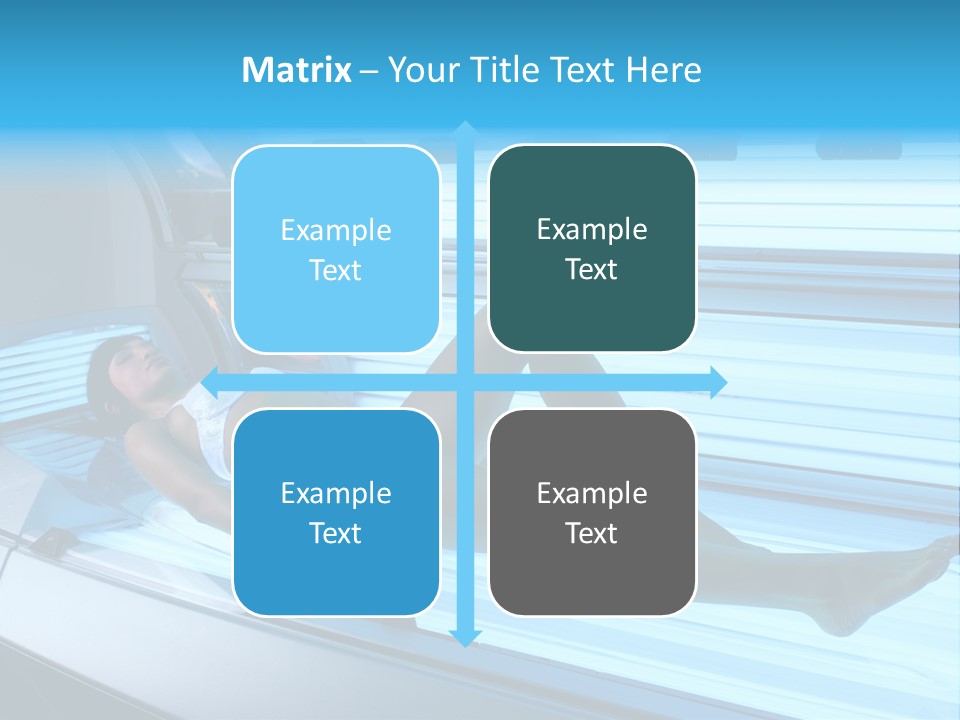 Matrix – Your Title Text Here

Example Text

Example Text

Example Text

Example Text